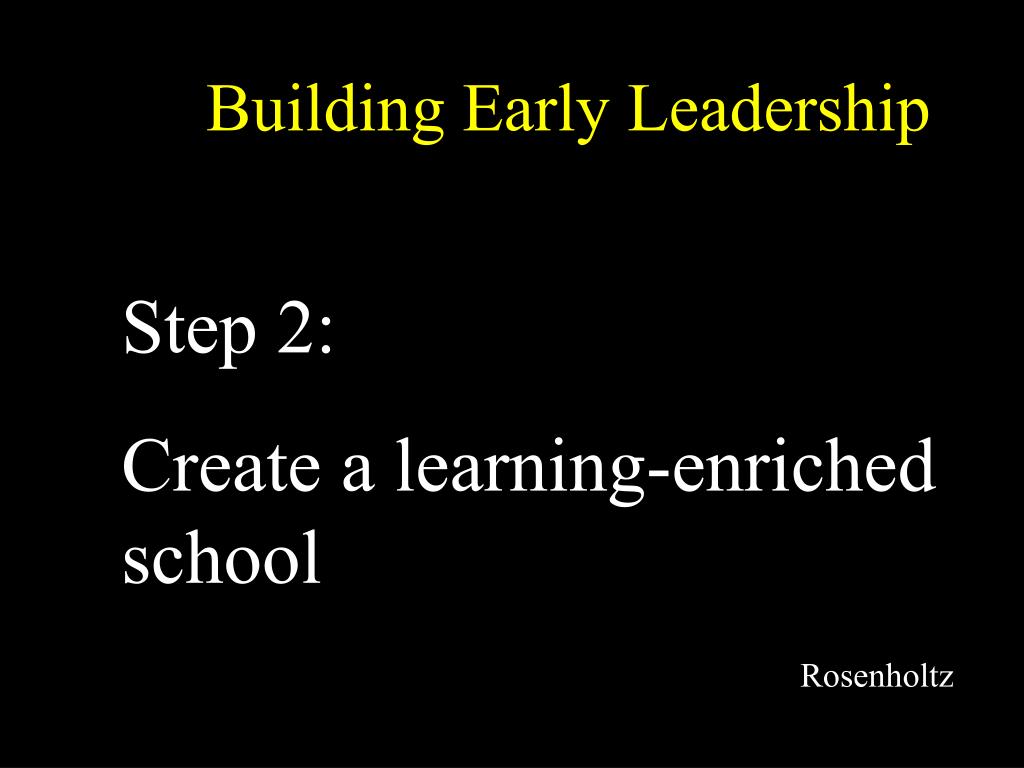 Building Early Leadership

Step 2:

Create a learning-enriched school

Rosenholtz